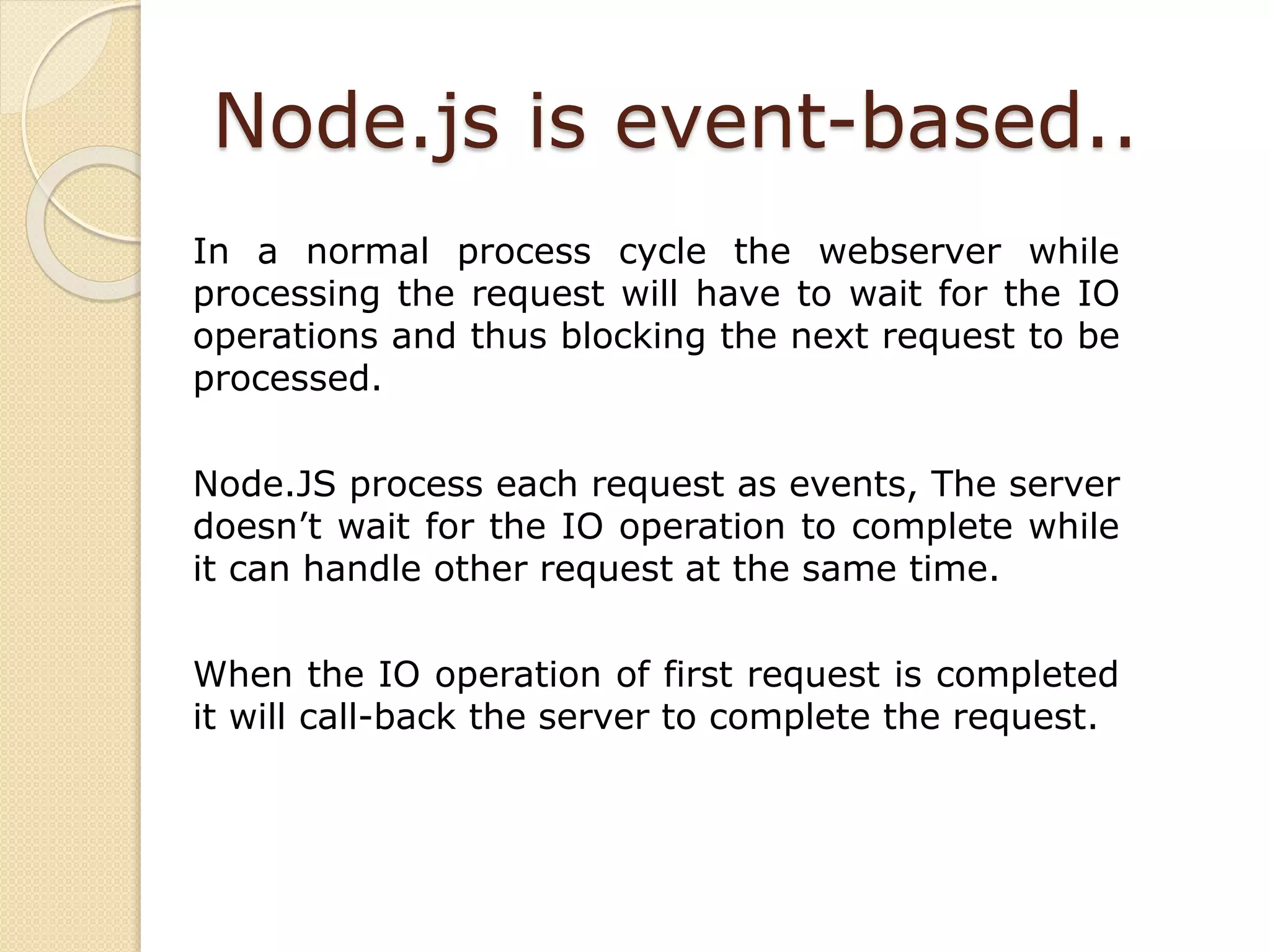 Node.js is event-based..

In a normal process cycle the webserver while processing the request will have to wait for the IO operations and thus blocking the next request to be processed.

Node.JS process each request as events, The server doesn’t wait for the IO operation to complete while it can handle other request at the same time.

When the IO operation of first request is completed it will call-back the server to complete the request.